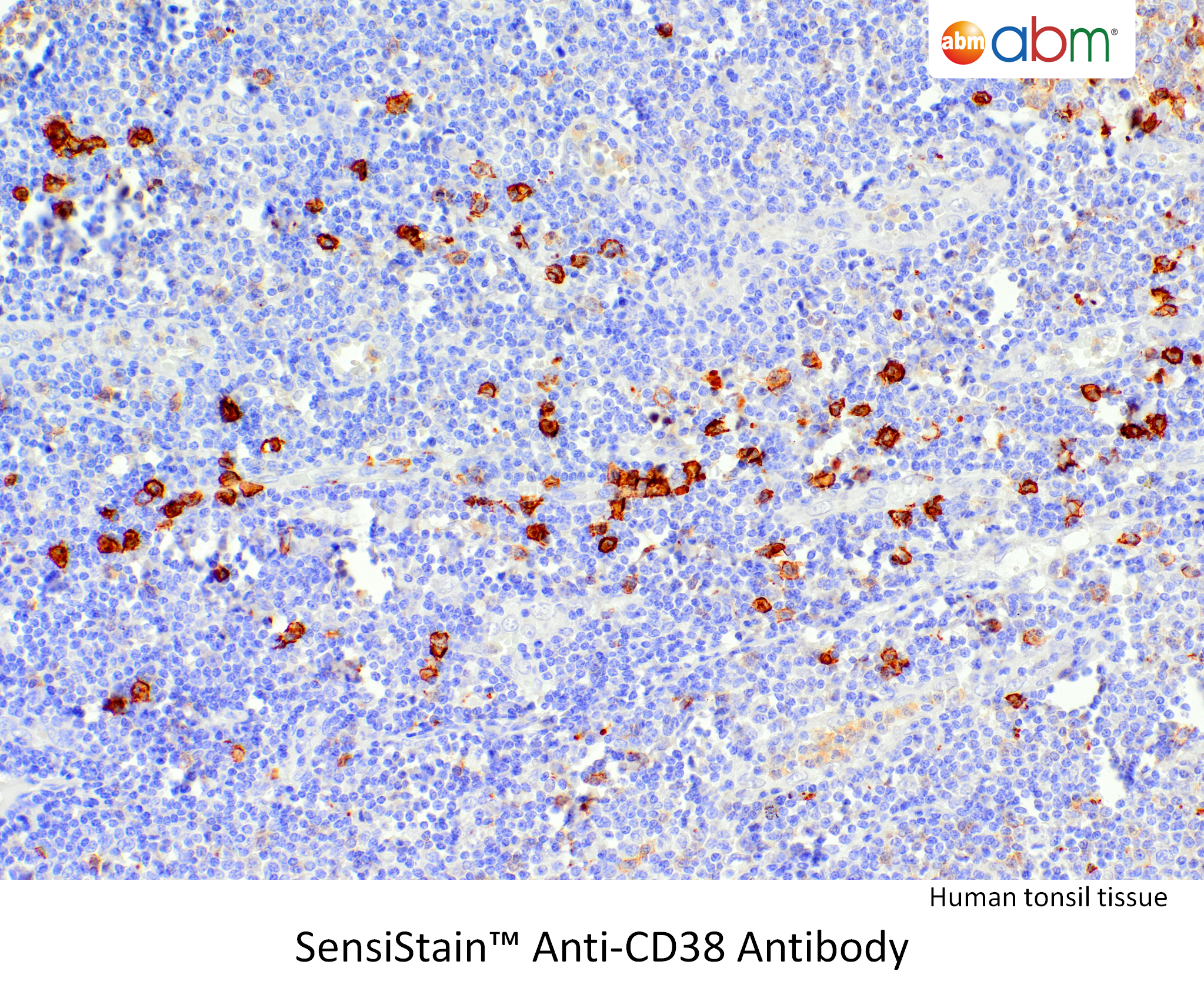 abm abm®

Human tonsil tissue

SensiStain™ Anti-CD38 Antibody